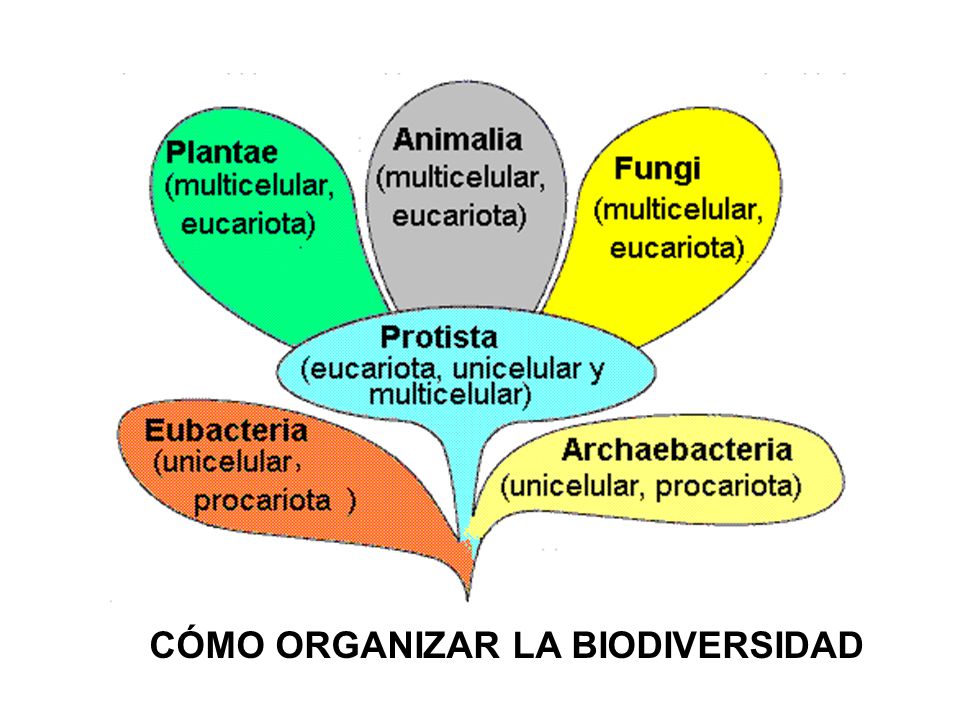 Plantae
(multicelular, eucariota)

Animalia
(multicelular, eucariota)

Fungi
(multicelular, eucariota)

Protista
(eucariota, unicelular y multicelular)

Eubacteria
(unicelular, procariota )

Archaebacteria
(unicelular, procariota)

CÓMO ORGANIZAR LA BIODIVERSIDAD